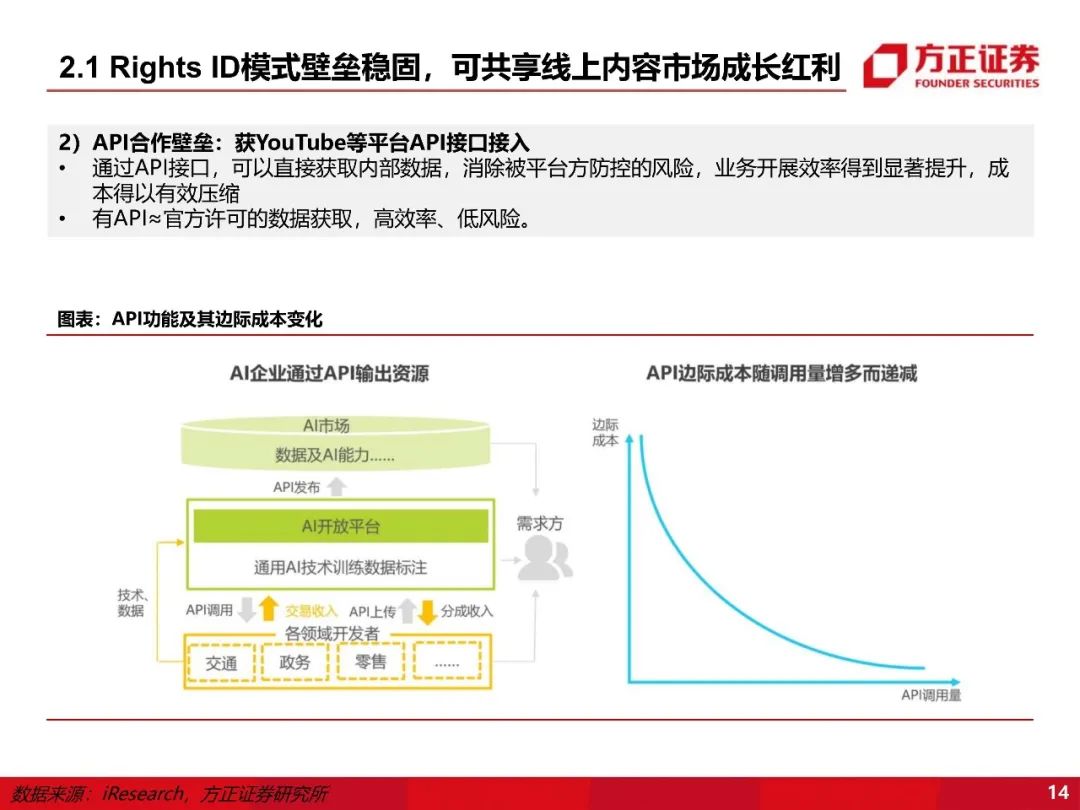 2.1 Rights ID模式壁垒稳固，可共享线上内容市场成长红利

方正证券
FOUNDER SECURITIES

2）API合作壁垒：获YouTube等平台API接口接入
• 通过API接口，可以直接获取内部数据，消除被平台方防控的风险，业务开展效率得到显著提升，成本得以有效压缩
• 有API≈官方许可的数据获取，高效率、低风险。

图表：API功能及其边际成本变化

AI企业通过API输出资源

AI市场
数据及AI能力......
API发布
AI开放平台
通用AI技术训练数据标注
需求方
技术、数据
API调用
交易收入
API上传
分成收入
各领域开发者
交通
政务
零售
......

API边际成本随调用量增多而递减

边际成本
API调用量

数据来源：iResearch，方正证券研究所

14